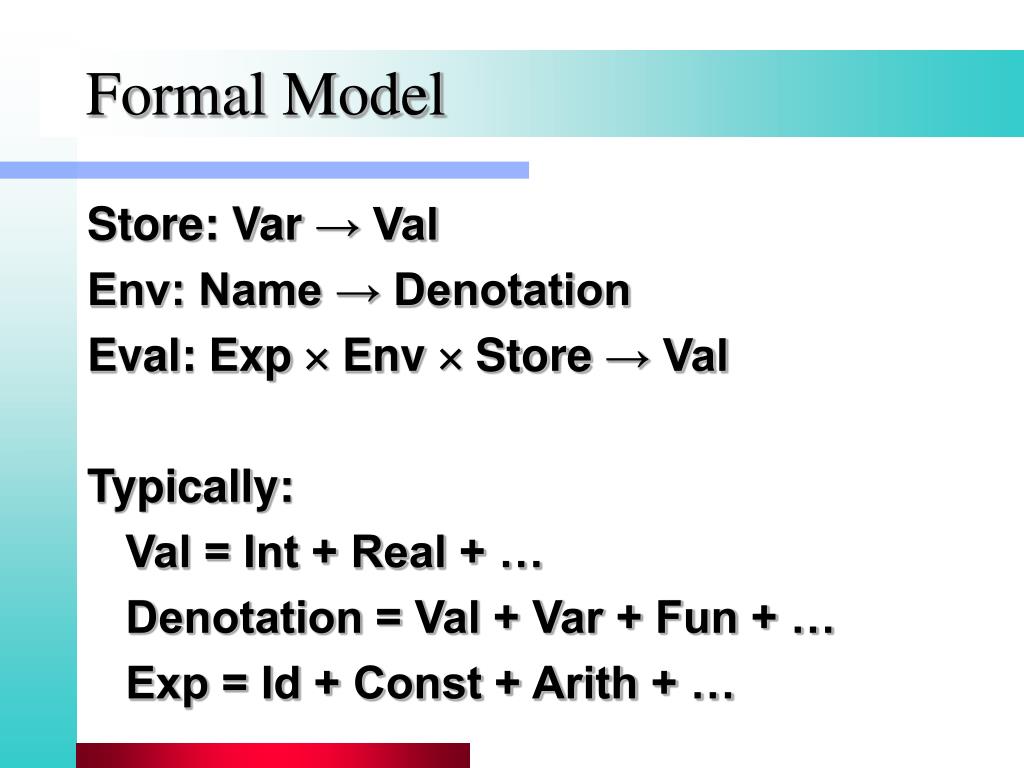 Formal Model

Store: Var → Val

Env: Name → Denotation

Eval: Exp × Env × Store → Val

Typically:

Val = Int + Real + …

Denotation = Val + Var + Fun + …

Exp = Id + Const + Arith + …